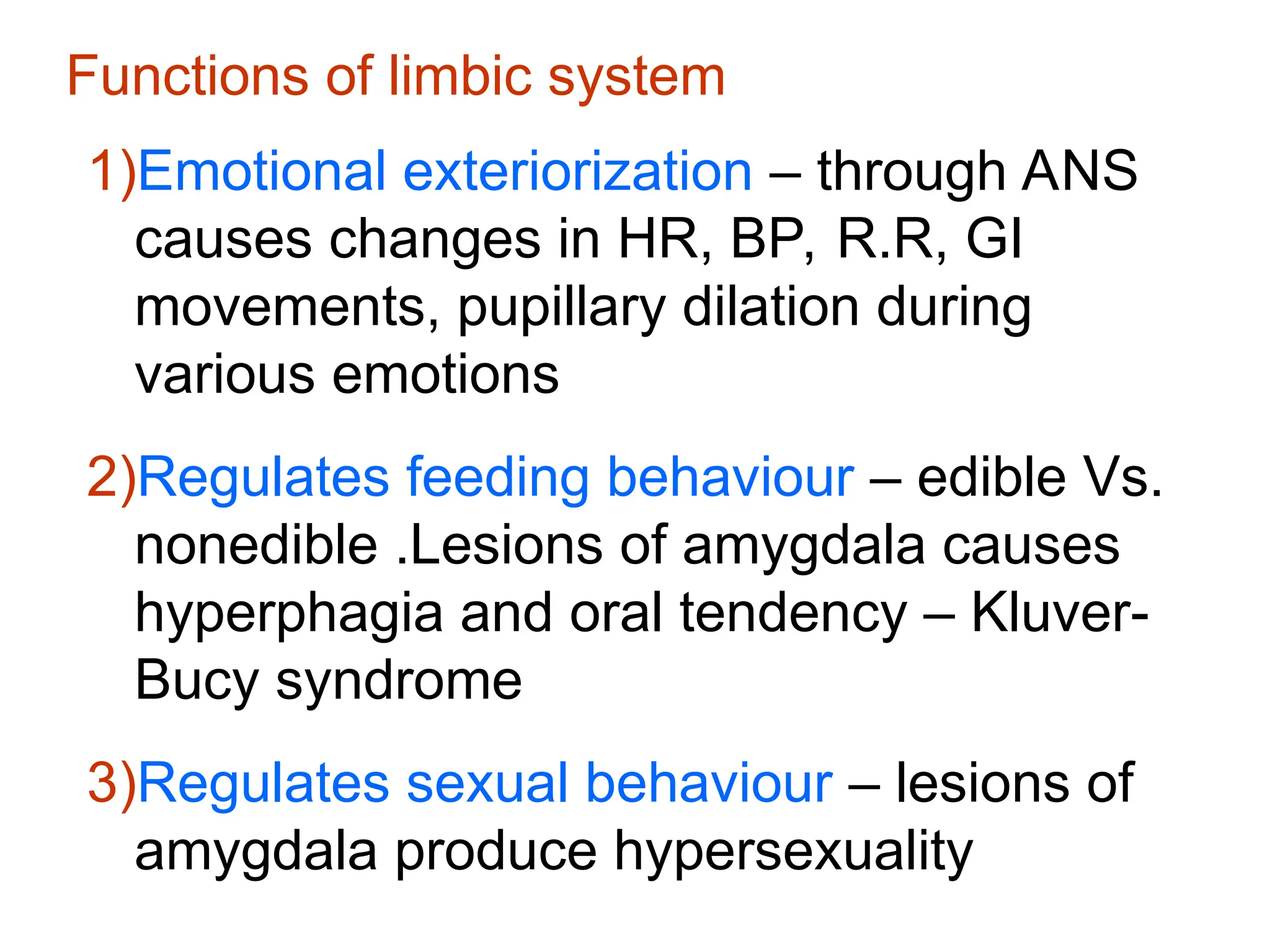 Functions of limbic system

1)Emotional exteriorization – through ANS causes changes in HR, BP, R.R, GI movements, pupillary dilation during various emotions

2)Regulates feeding behaviour – edible Vs. nonedible .Lesions of amygdala causes hyperphagia and oral tendency – Kluver-Bucy syndrome

3)Regulates sexual behaviour – lesions of amygdala produce hypersexuality